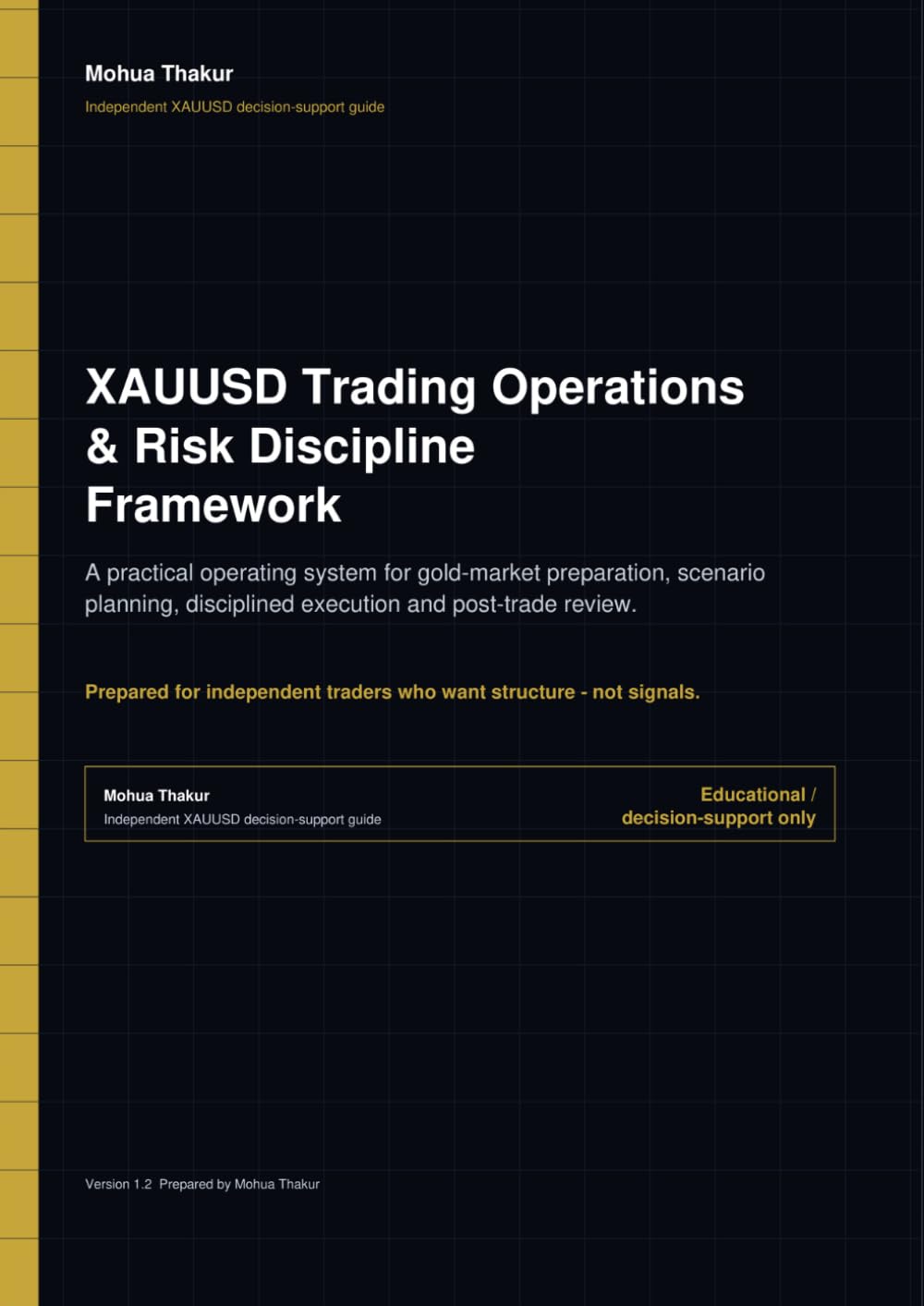 Mohua Thakur
Independent XAUUSD decision-support guide

XAUUSD Trading Operations & Risk Discipline Framework

A practical operating system for gold-market preparation, scenario planning, disciplined execution and post-trade review.

Prepared for independent traders who want structure - not signals.

Mohua Thakur
Independent XAUUSD decision-support guide

Educational / decision-support only

Version 1.2 Prepared by Mohua Thakur